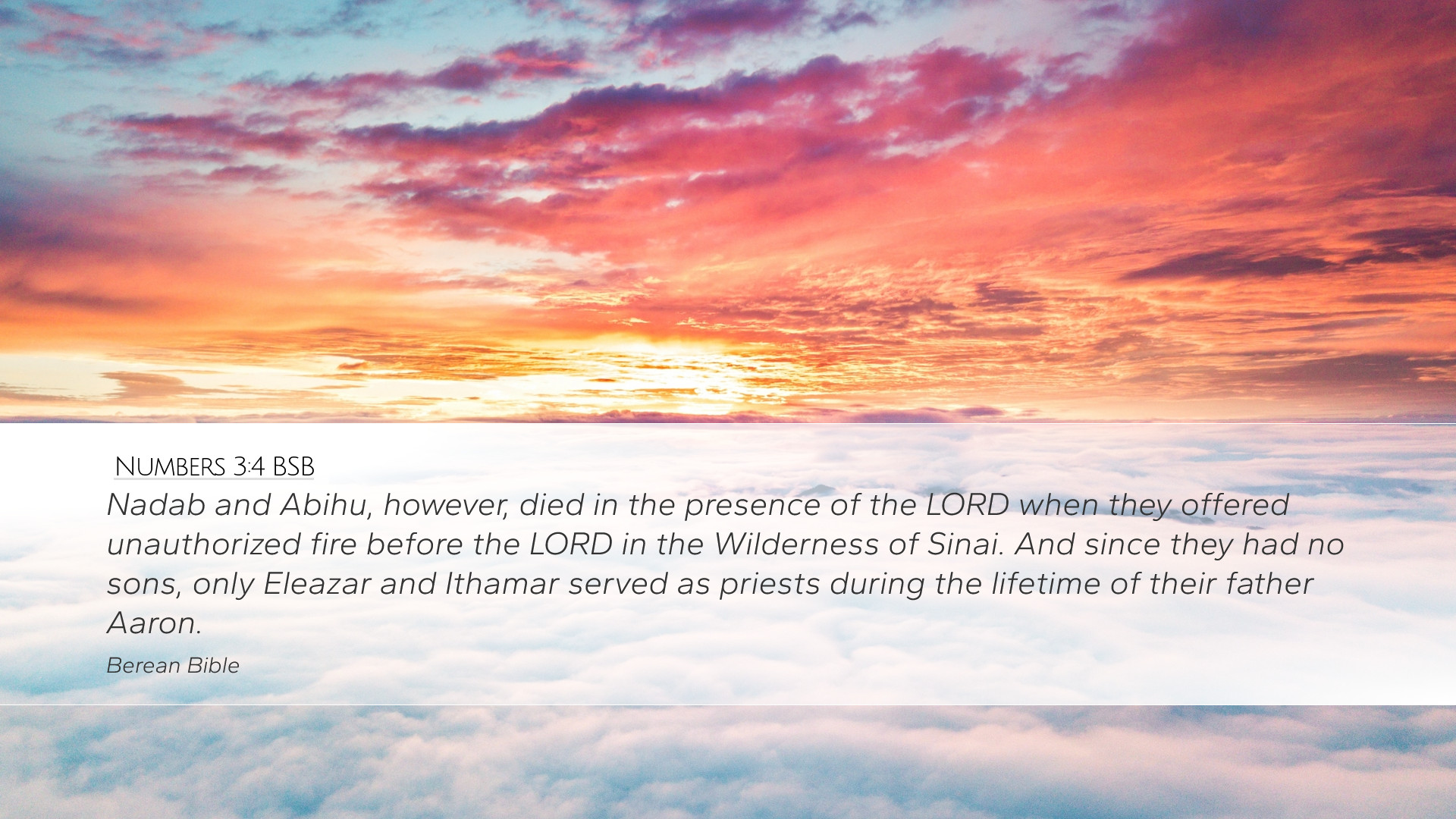 Numbers 3:4 BSB

Nadab and Abihu, however, died in the presence of the LORD when they offered unauthorized fire before the LORD in the Wilderness of Sinai. And since they had no sons, only Eleazar and Ithamar served as priests during the lifetime of their father Aaron.

Berean Bible